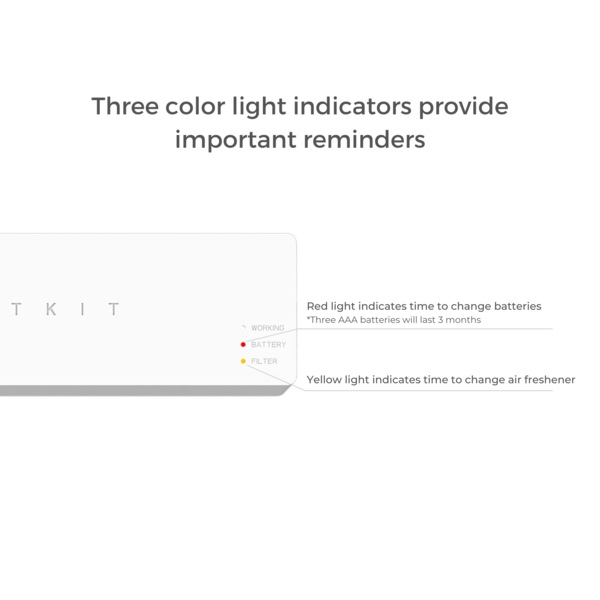 Three color light indicators provide important reminders

T K I T

WORKING

BATTERY

FILTER

Red light indicates time to change batteries
*Three AAA batteries will last 3 months

Yellow light indicates time to change air freshener